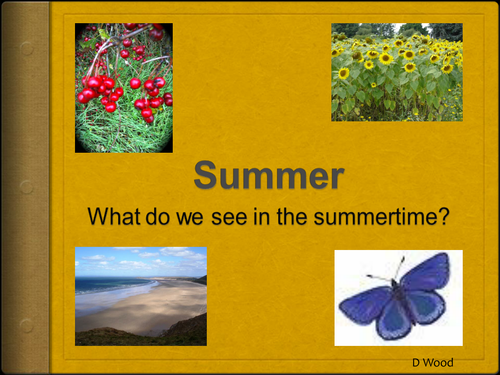 Summer

What do we see in the summertime?

D Wood